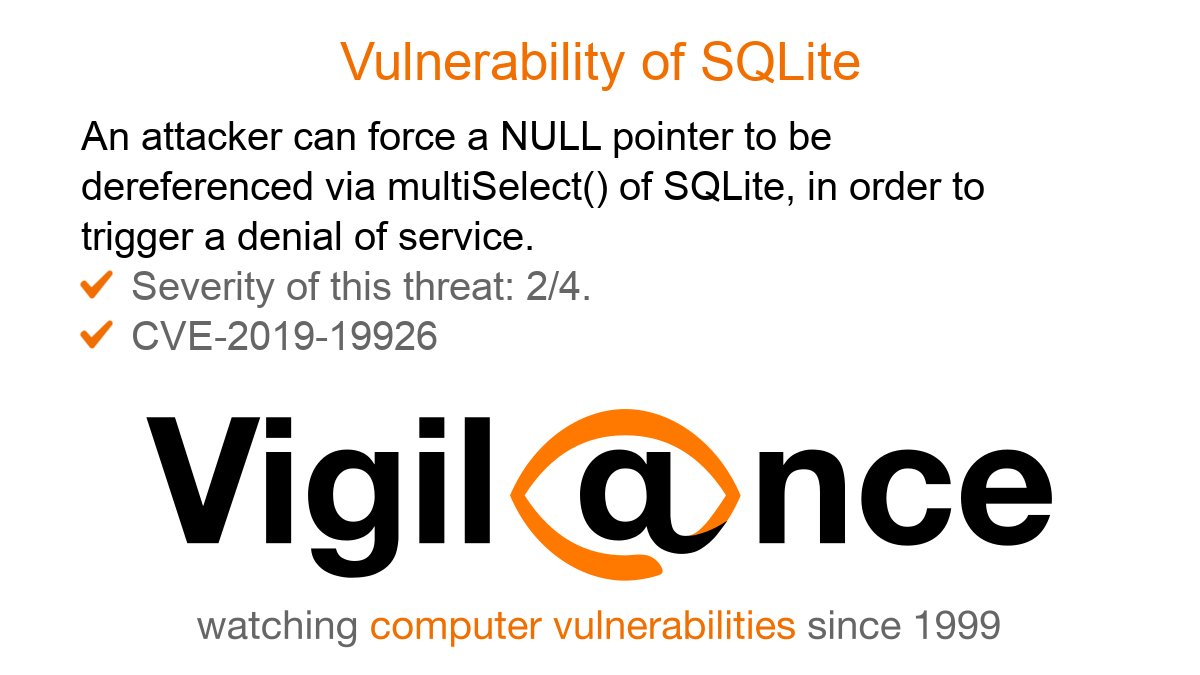 Vulnerability of SQLite

An attacker can force a NULL pointer to be dereferenced via multiSelect() of SQLite, in order to trigger a denial of service.

✔ Severity of this threat: 2/4.
✔ CVE-2019-19926

Vigil@nce

watching computer vulnerabilities since 1999